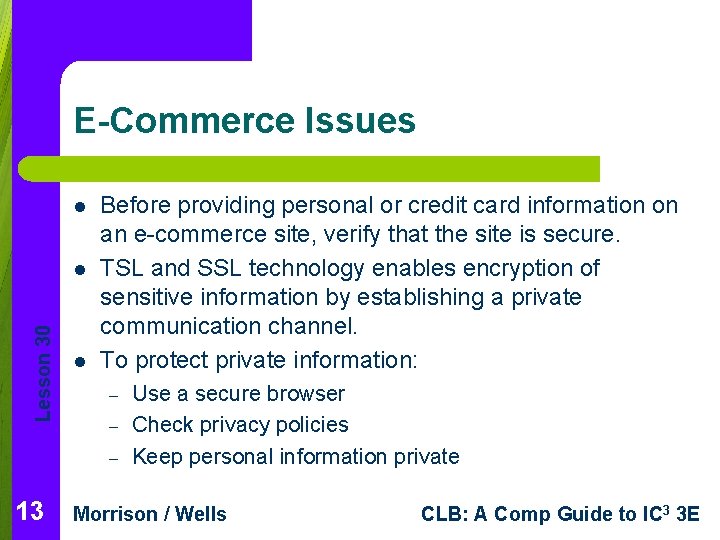 E-Commerce Issues

- Before providing personal or credit card information on an e-commerce site, verify that the site is secure.
- TSL and SSL technology enables encryption of sensitive information by establishing a private communication channel.
- To protect private information:
  – Use a secure browser
  – Check privacy policies
  – Keep personal information private

Lesson 30

13 Morrison / Wells CLB: A Comp Guide to IC$^3$ 3E